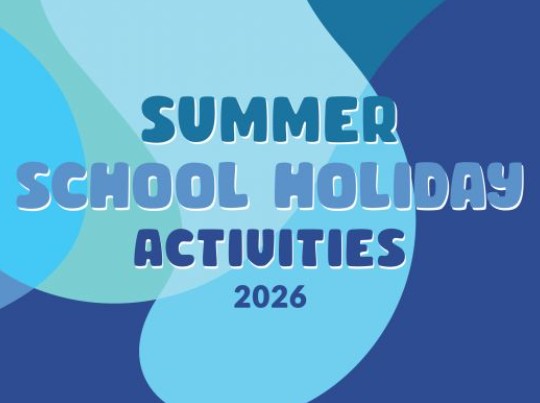 SUMMER
SCHOOL HOLIDAY
ACTIVITIES
2026